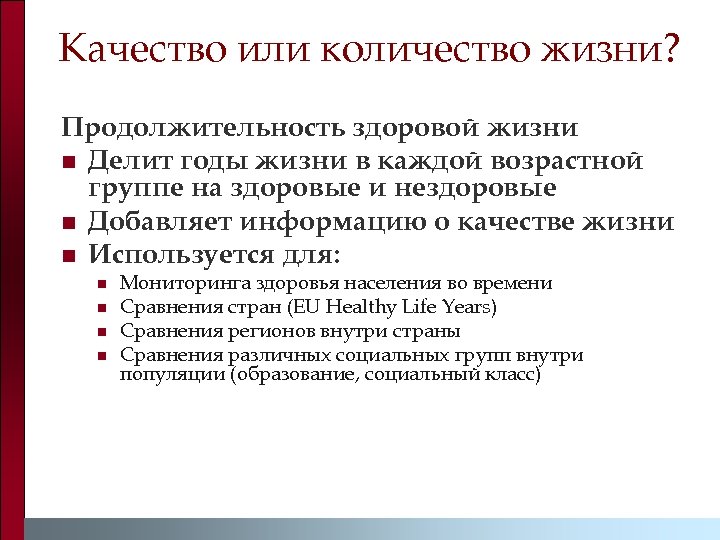 Качество или количество жизни?

Продолжительность здоровой жизни

- Делит годы жизни в каждой возрастной группе на здоровые и нездоровые
- Добавляет информацию о качестве жизни
- Используется для:
  - Мониторинга здоровья населения во времени
  - Сравнения стран (EU Healthy Life Years)
  - Сравнения регионов внутри страны
  - Сравнения различных социальных групп внутри популяции (образование, социальный класс)